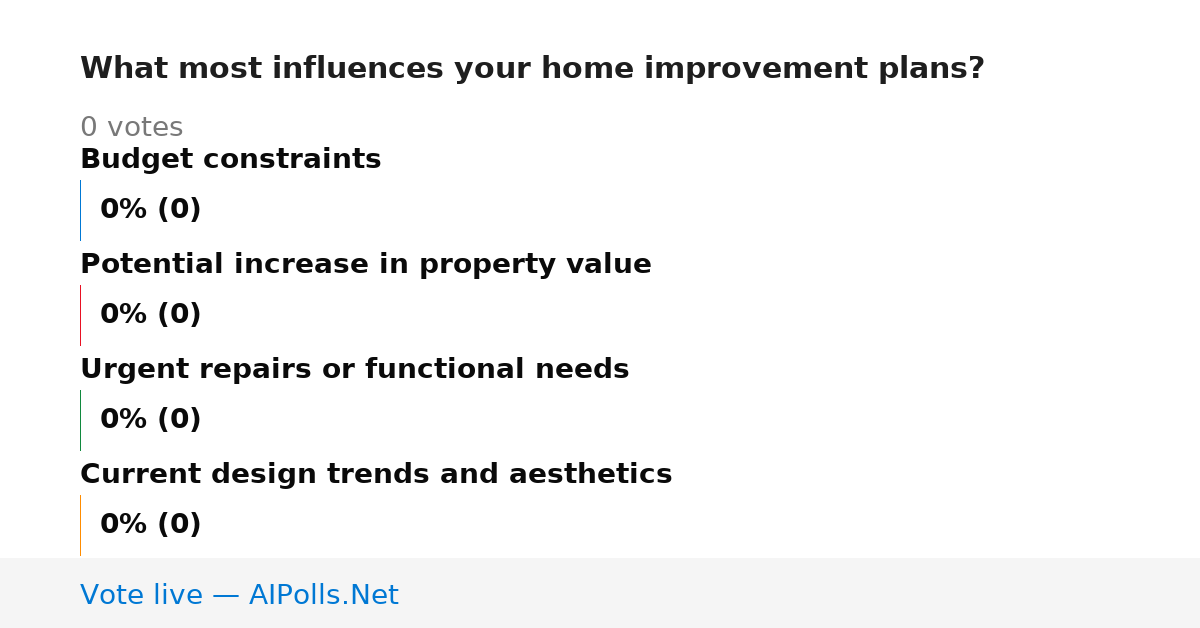 What most influences your home improvement plans?

0 votes

Budget constraints

0% (0)

Potential increase in property value

0% (0)

Urgent repairs or functional needs

0% (0)

Current design trends and aesthetics

0% (0)

Vote live — AIPolls.Net